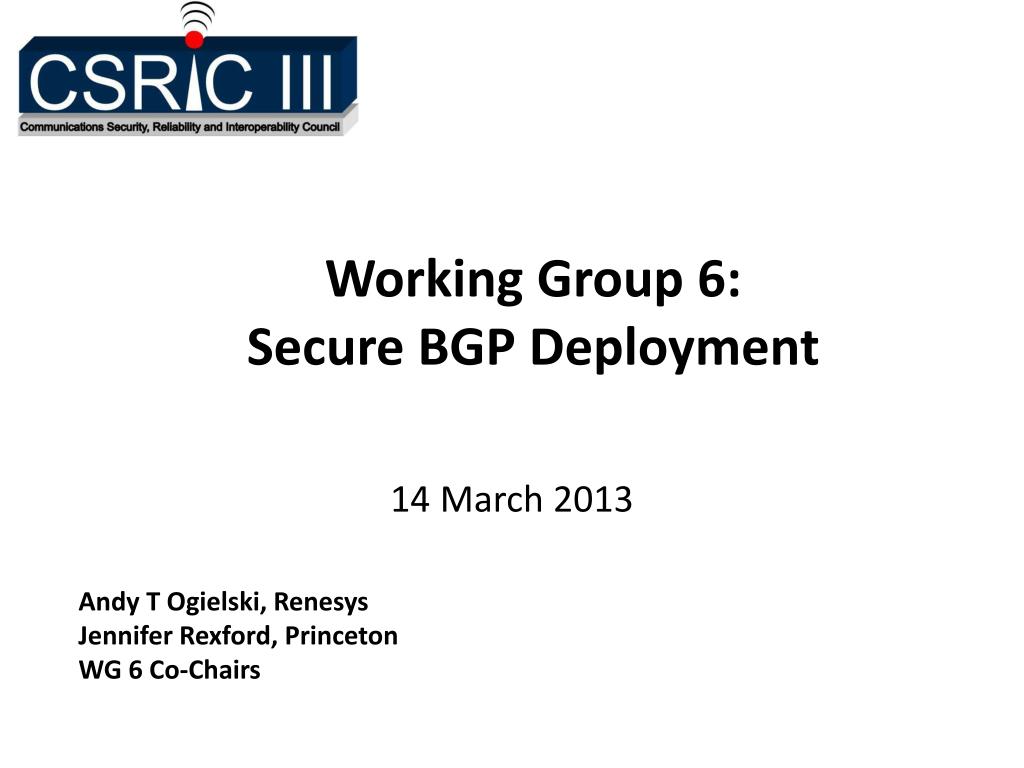 CSRIC III
Communications Security, Reliability and Interoperability Council

Working Group 6:
Secure BGP Deployment

14 March 2013

Andy T Ogielski, Renesys
Jennifer Rexford, Princeton
WG 6 Co-Chairs